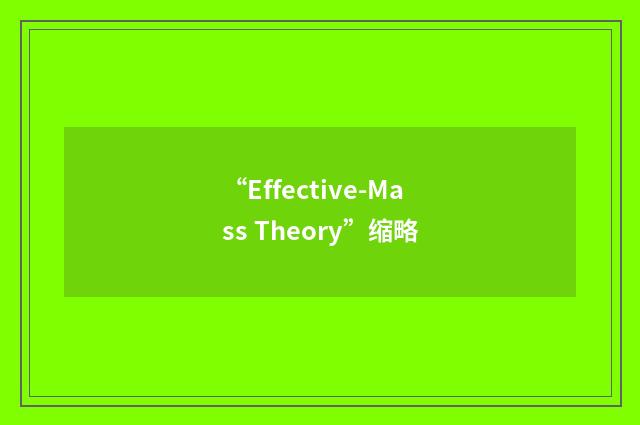 “Effective-Mass Theory”缩略